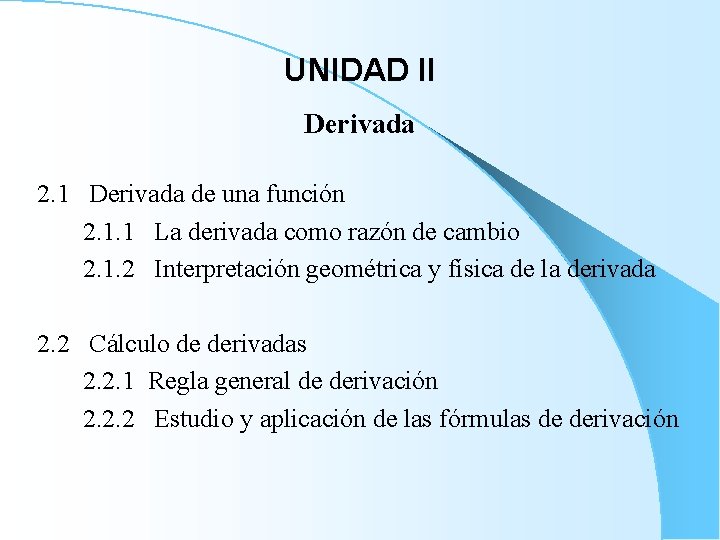 UNIDAD II

Derivada

2.1 Derivada de una función

2.1.1 La derivada como razón de cambio

2.1.2 Interpretación geométrica y física de la derivada

2.2 Cálculo de derivadas

2.2.1 Regla general de derivación

2.2.2 Estudio y aplicación de las fórmulas de derivación